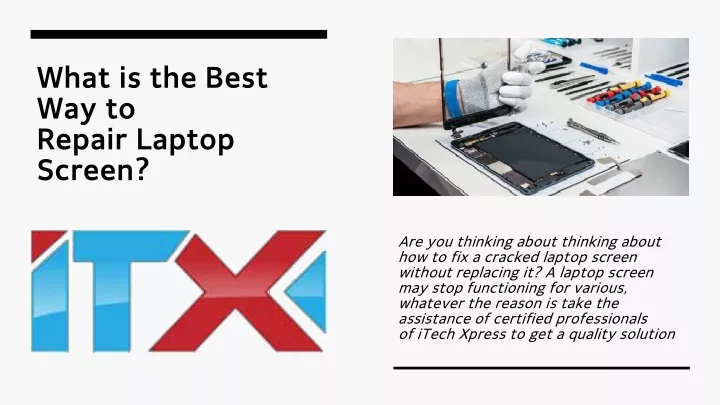 What is the Best Way to Repair Laptop Screen?

iTX

Are you thinking about thinking about how to fix a cracked laptop screen without replacing it? A laptop screen may stop functioning for various, whatever the reason is take the assistance of certified professionals of iTech Xpress to get a quality solution